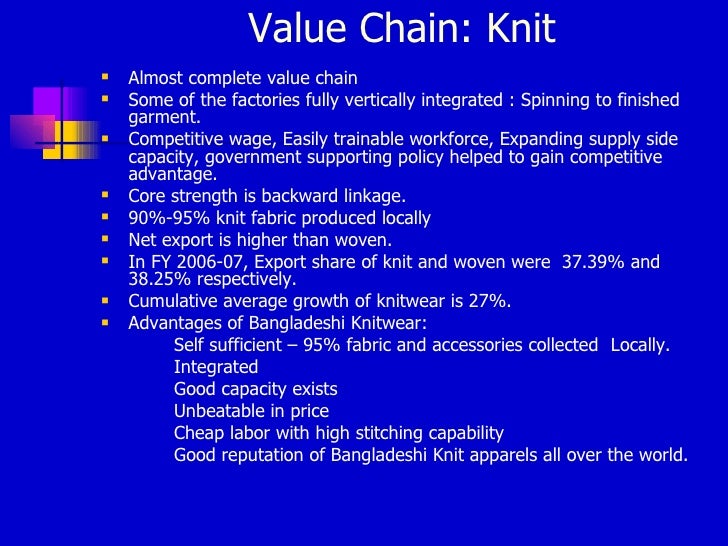 Value Chain: Knit

- Almost complete value chain
- Some of the factories fully vertically integrated : Spinning to finished garment.
- Competitive wage, Easily trainable workforce, Expanding supply side capacity, government supporting policy helped to gain competitive advantage.
- Core strength is backward linkage.
- 90%-95% knit fabric produced locally
- Net export is higher than woven.
- In FY 2006-07, Export share of knit and woven were 37.39% and 38.25% respectively.
- Cumulative average growth of knitwear is 27%.
- Advantages of Bangladeshi Knitwear:

Self sufficient – 95% fabric and accessories collected Locally.
Integrated
Good capacity exists
Unbeatable in price
Cheap labor with high stitching capability
Good reputation of Bangladeshi Knit apparels all over the world.